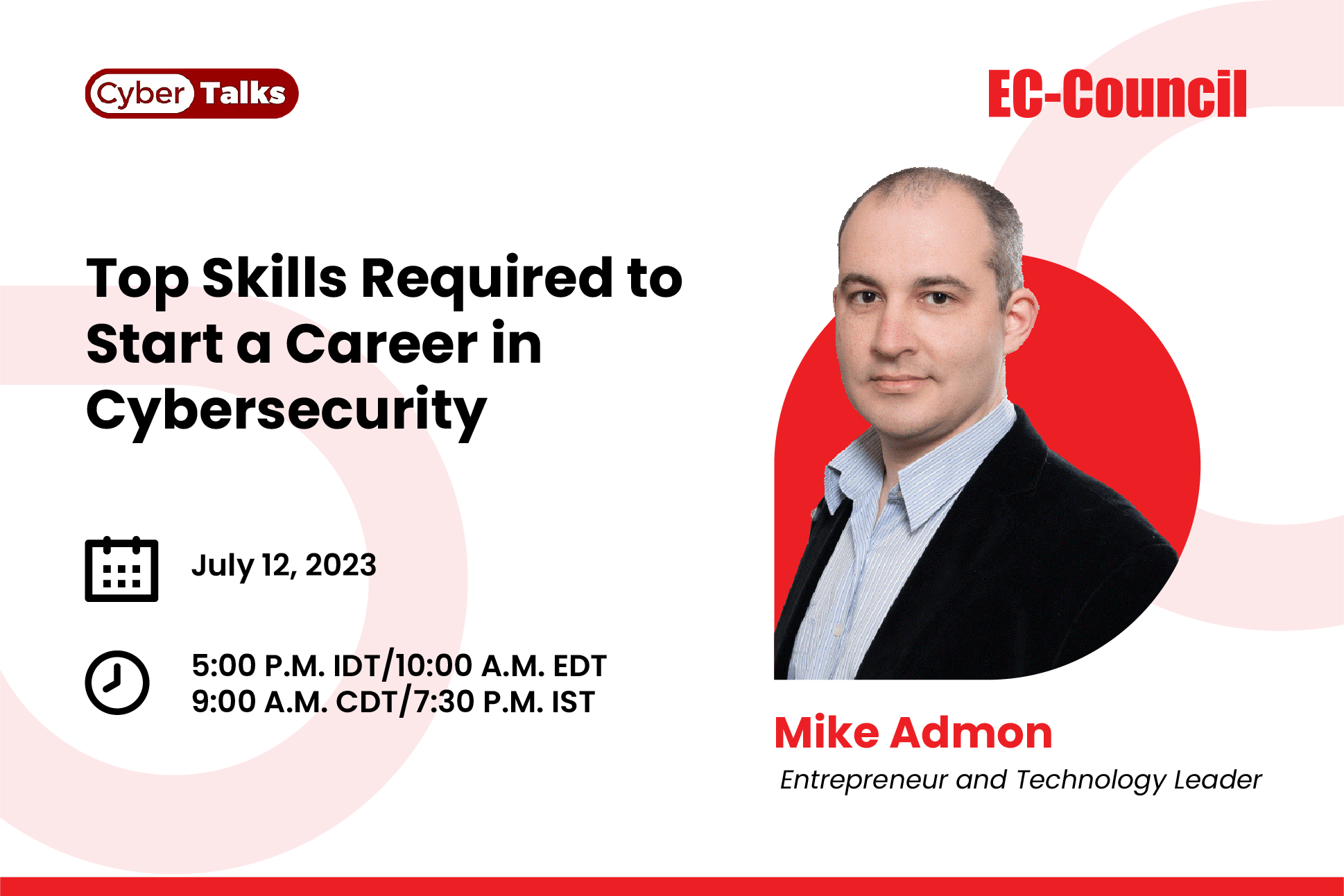 Cyber Talks

EC-Council

Top Skills Required to Start a Career in Cybersecurity

July 12, 2023

5:00 P.M. IDT/10:00 A.M. EDT
9:00 A.M. CDT/7:30 P.M. IST

Mike Admon
Entrepreneur and Technology Leader